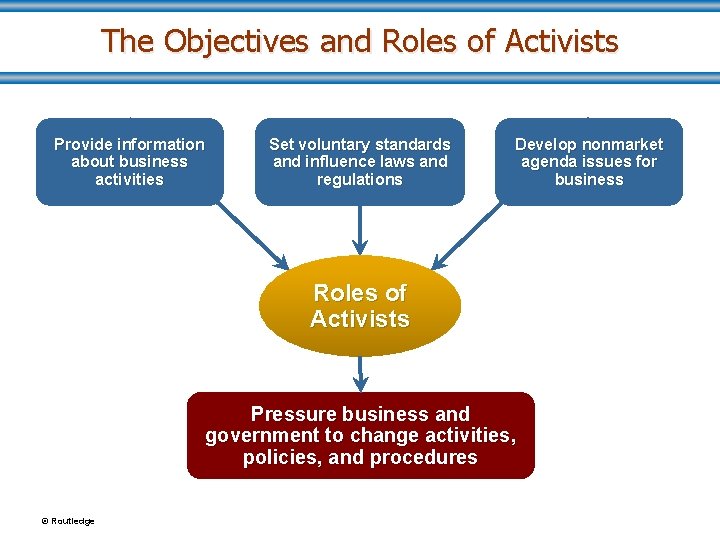 The Objectives and Roles of Activists

Provide information about business activities

Set voluntary standards and influence laws and regulations

Develop nonmarket agenda issues for business

Roles of Activists

Pressure business and government to change activities, policies, and procedures

© Routledge